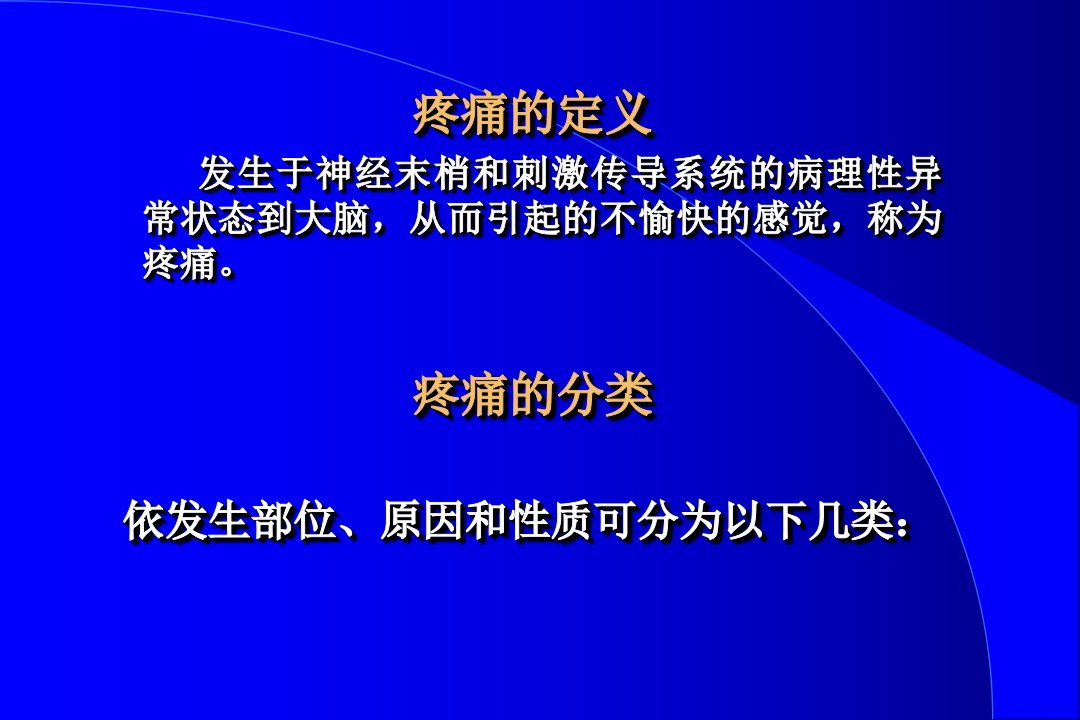 疼痛的定义

发生于神经末梢和刺激传导系统的病理性异常状态到大脑，从而引起的不愉快的感觉，称为疼痛。

疼痛的分类

依发生部位、原因和性质可分为以下几类：